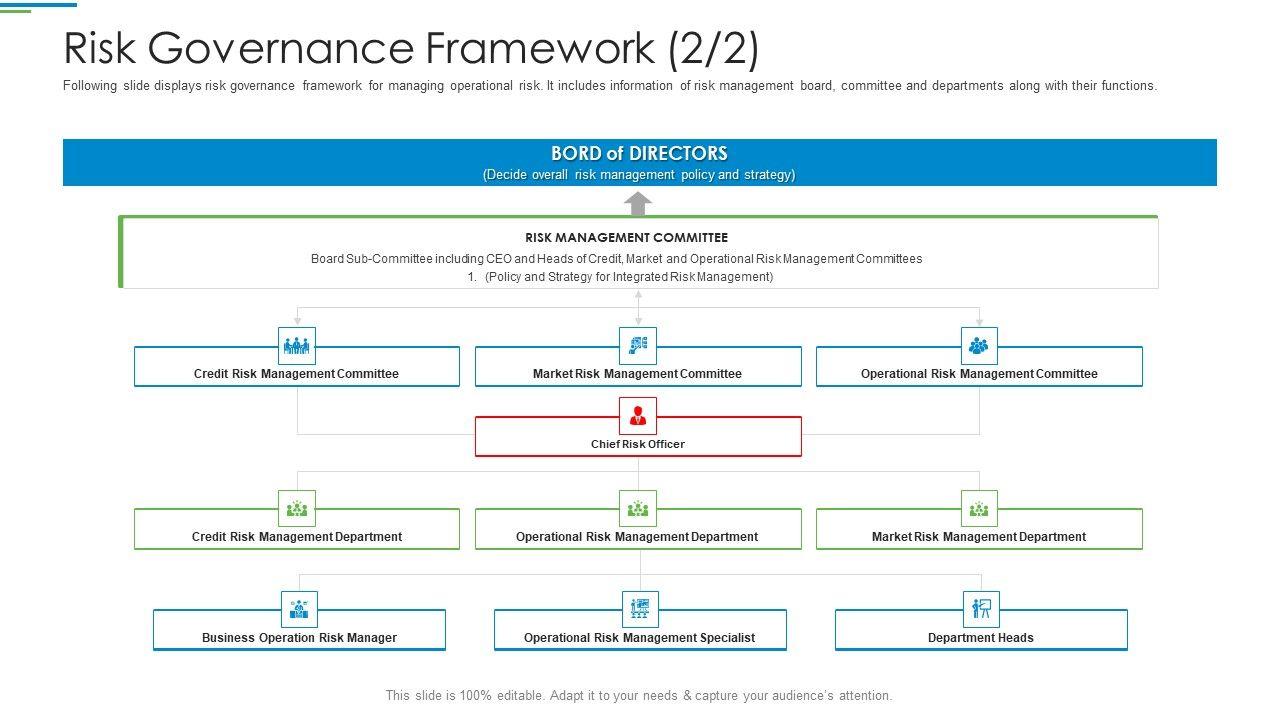 Risk Governance Framework (2/2)

Following slide displays risk governance framework for managing operational risk. It includes information of risk management board, committee and departments along with their functions.

BORD of DIRECTORS
(Decide overall risk management policy and strategy)

RISK MANAGEMENT COMMITTEE
Board Sub-Committee including CEO and Heads of Credit, Market and Operational Risk Management Committees
1. (Policy and Strategy for Integrated Risk Management)

Credit Risk Management Committee

Market Risk Management Committee

Operational Risk Management Committee

Chief Risk Officer

Credit Risk Management Department

Operational Risk Management Department

Market Risk Management Department

Business Operation Risk Manager

Operational Risk Management Specialist

Department Heads

This slide is 100% editable. Adapt it to your needs & capture your audience's attention.